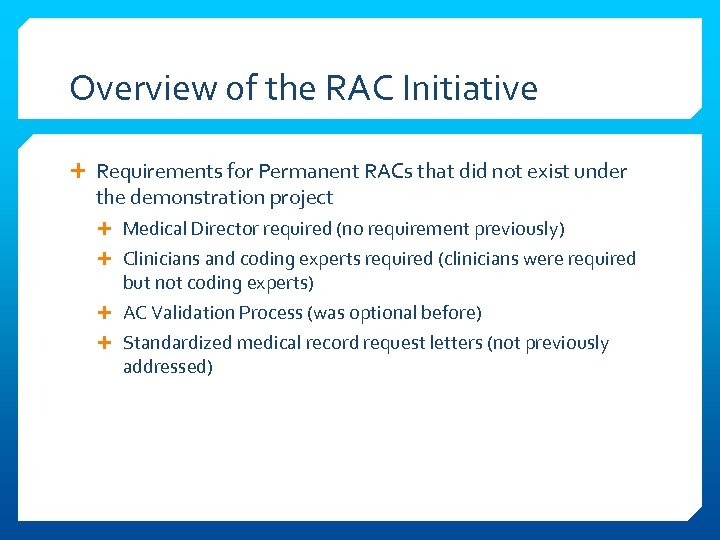 Overview of the RAC Initiative

+ Requirements for Permanent RACs that did not exist under the demonstration project
  + Medical Director required (no requirement previously)
  + Clinicians and coding experts required (clinicians were required but not coding experts)
  + AC Validation Process (was optional before)
  + Standardized medical record request letters (not previously addressed)